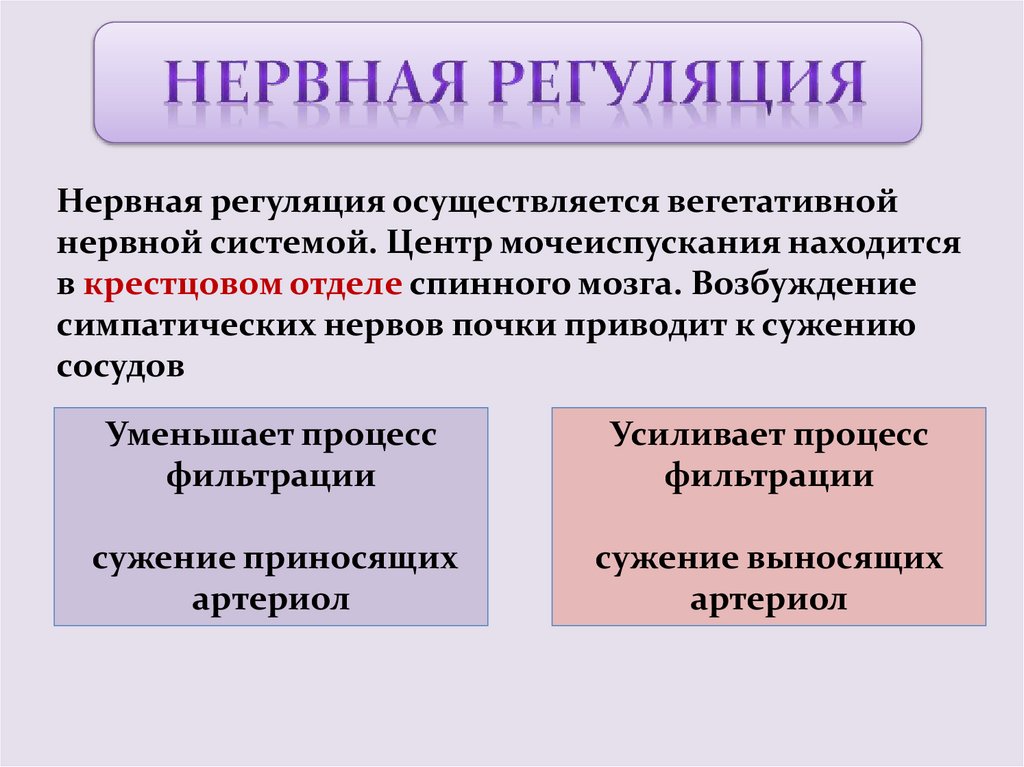 НЕРВНАЯ РЕГУЛЯЦИЯ

Нервная регуляция осуществляется вегетативной нервной системой. Центр мочеиспускания находится в крестцовом отделе спинного мозга. Возбуждение симпатических нервов почки приводит к сужению сосудов

Уменьшает процесс фильтрации

сужение приносящих артериол

Усиливает процесс фильтрации

сужение выносящих артериол